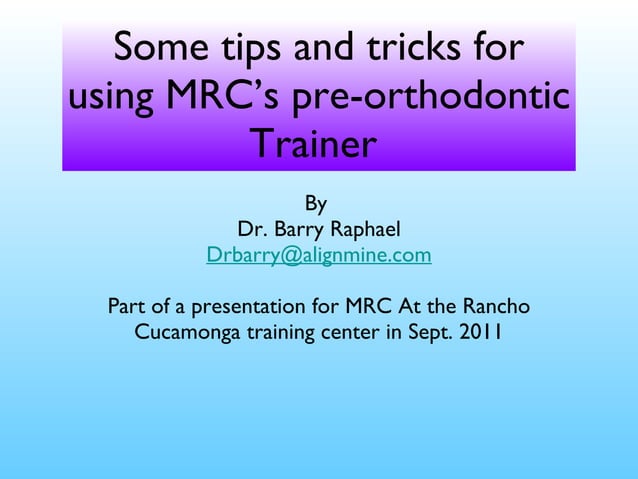 Some tips and tricks for using MRC's pre-orthodontic Trainer

By
Dr. Barry Raphael
Drbarry@alignmine.com

Part of a presentation for MRC At the Rancho Cucamonga training center in Sept. 2011